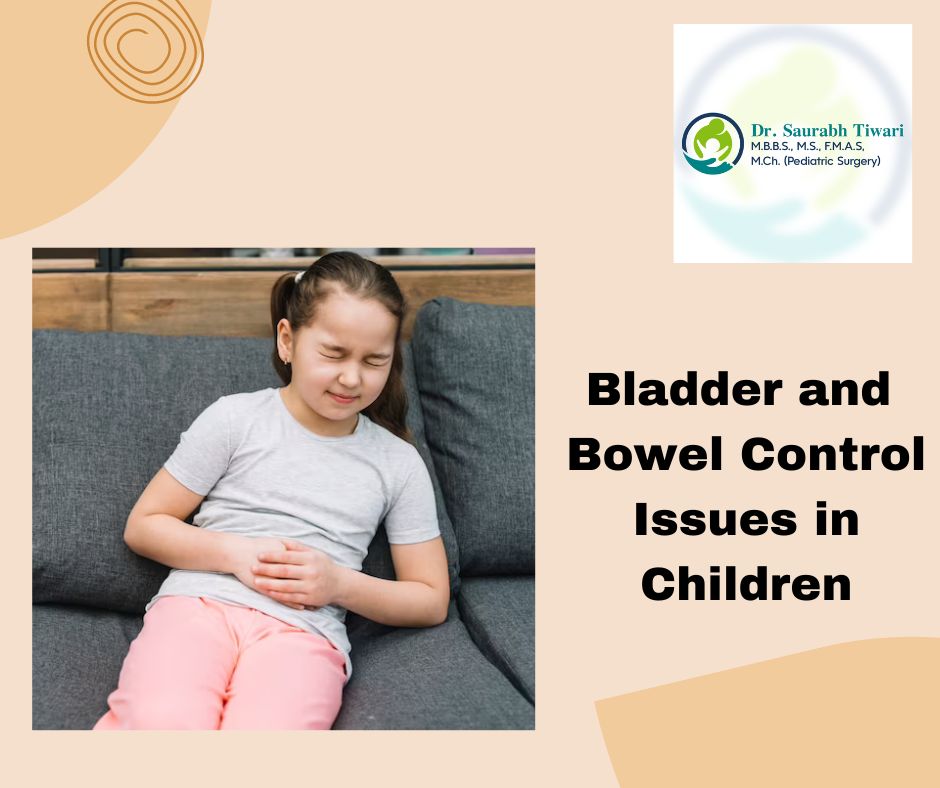 Dr. Saurabh Tiwari
M.B.B.S., M.S., F.M.A.S,
M.Ch. (Pediatric Surgery)

Bladder and Bowel Control Issues in Children